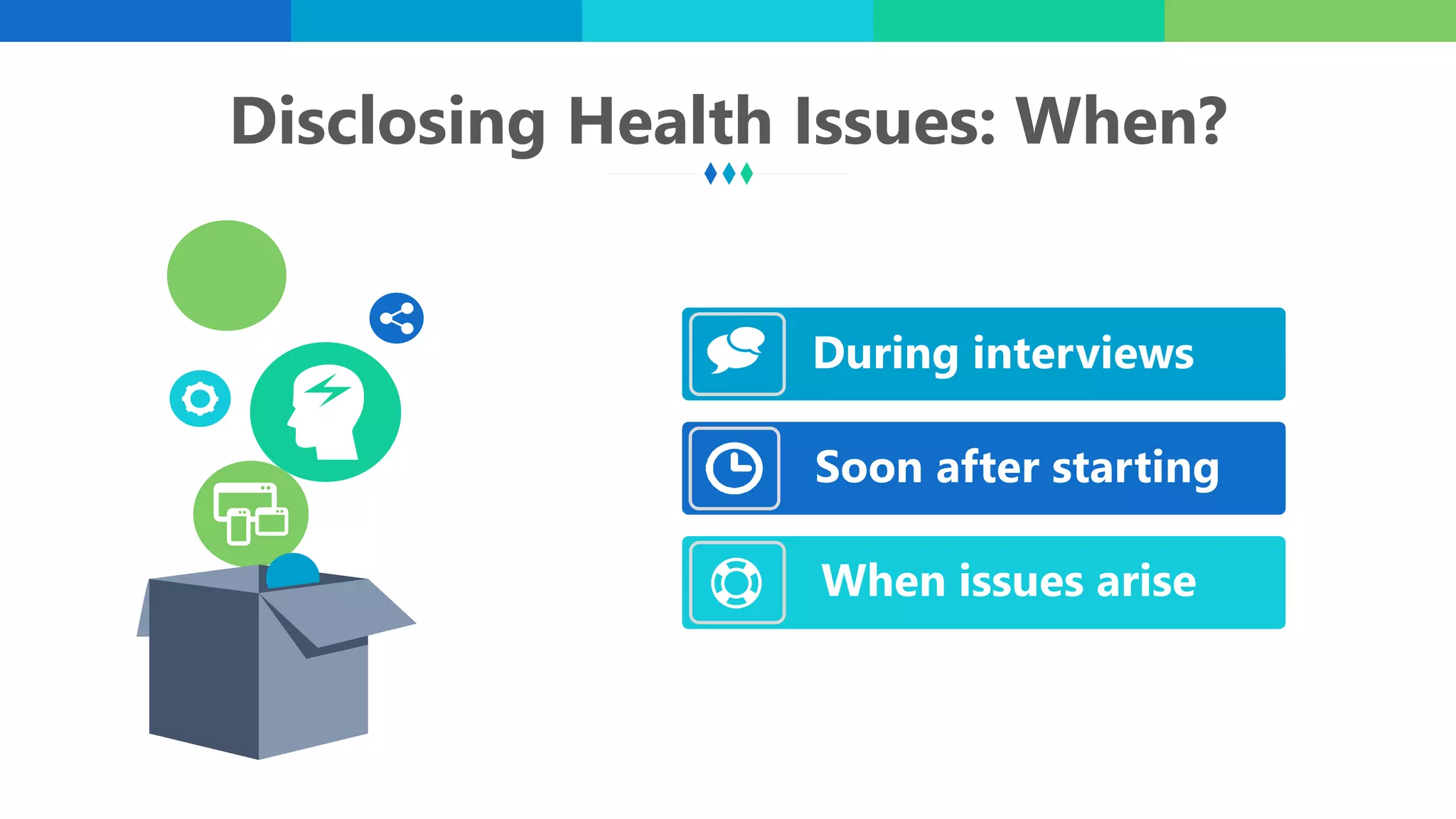 Disclosing Health Issues: When?

During interviews

Soon after starting

When issues arise